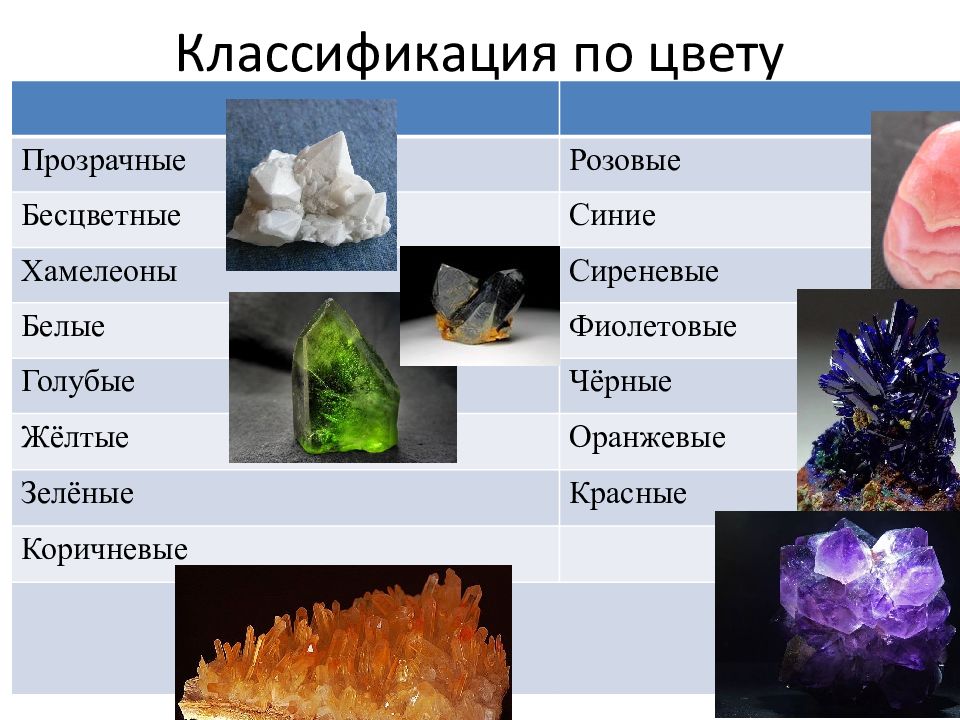 Классификация по цвету

| | |
|---|---|
| Прозрачные | Розовые |
| Бесцветные | Синие |
| Хамелеоны | Сиреневые |
| Белые | Фиолетовые |
| Голубые | Чёрные |
| Жёлтые | Оранжевые |
| Зелёные | Красные |
| Коричневые | |